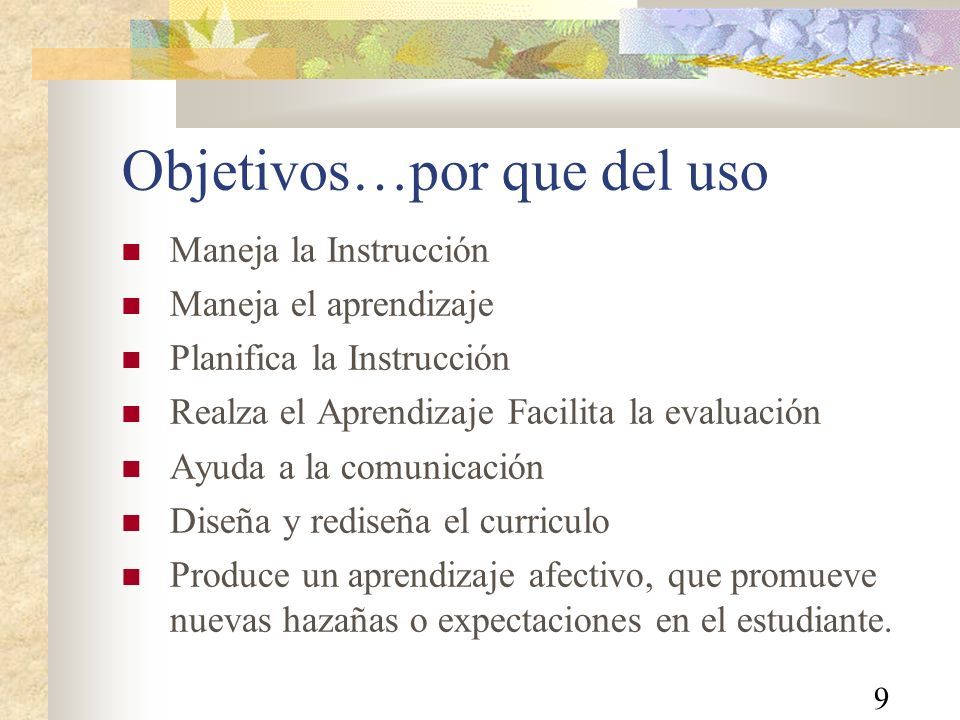 Objetivos…por que del uso

- Maneja la Instrucción
- Maneja el aprendizaje
- Planifica la Instrucción
- Realza el Aprendizaje Facilita la evaluación
- Ayuda a la comunicación
- Diseña y rediseña el curriculo
- Produce un aprendizaje afectivo, que promueve nuevas hazañas o expectaciones en el estudiante.

9